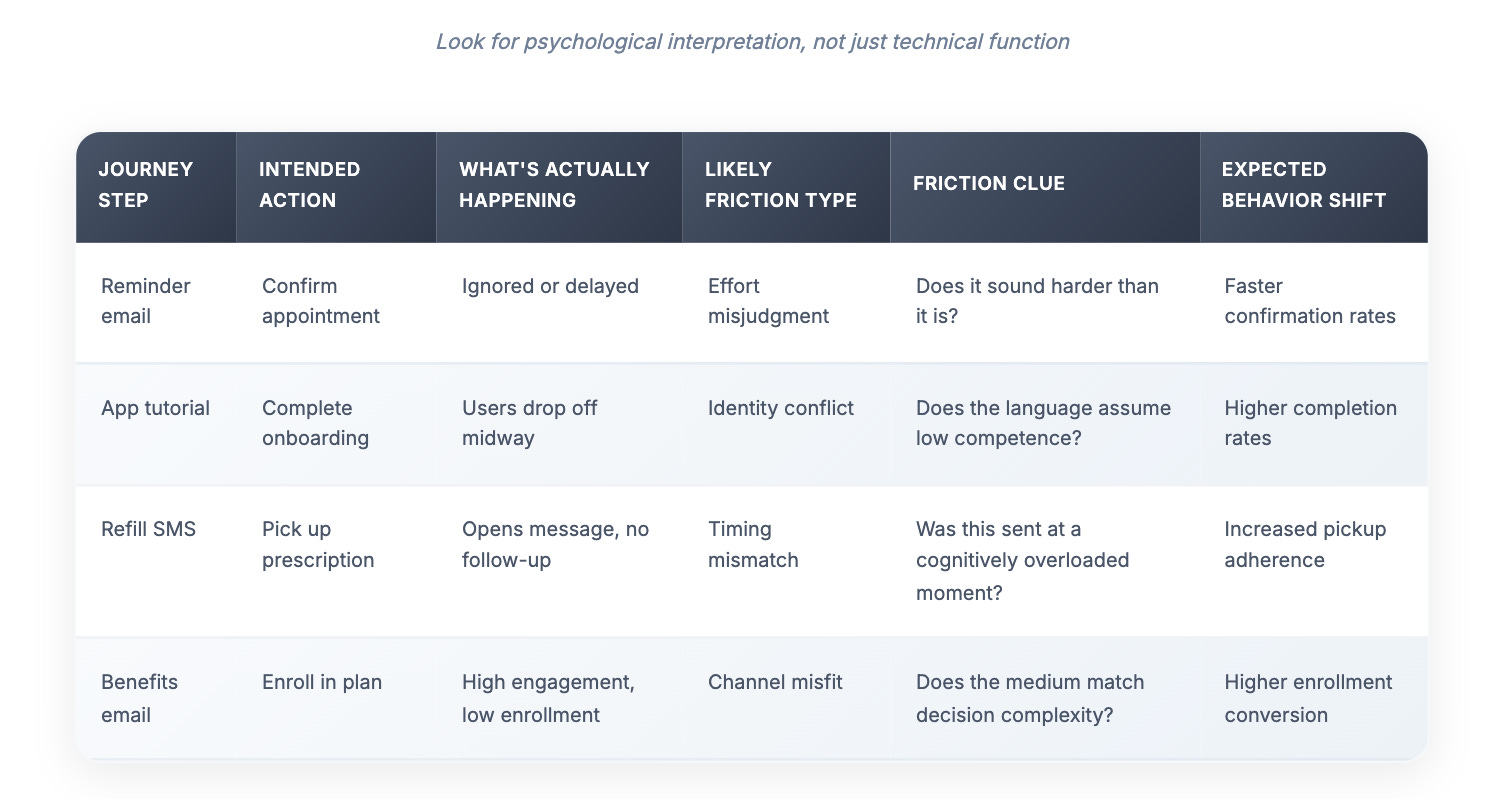 Look for psychological interpretation, not just technical function

| JOURNEY STEP | INTENDED ACTION | WHAT'S ACTUALLY HAPPENING | LIKELY FRICTION TYPE | FRICTION CLUE | EXPECTED BEHAVIOR SHIFT |
|---|---|---|---|---|---|
| Reminder email | Confirm appointment | Ignored or delayed | Effort misjudgment | Does it sound harder than it is? | Faster confirmation rates |
| App tutorial | Complete onboarding | Users drop off midway | Identity conflict | Does the language assume low competence? | Higher completion rates |
| Refill SMS | Pick up prescription | Opens message, no follow-up | Timing mismatch | Was this sent at a cognitively overloaded moment? | Increased pickup adherence |
| Benefits email | Enroll in plan | High engagement, low enrollment | Channel misfit | Does the medium match decision complexity? | Higher enrollment conversion |